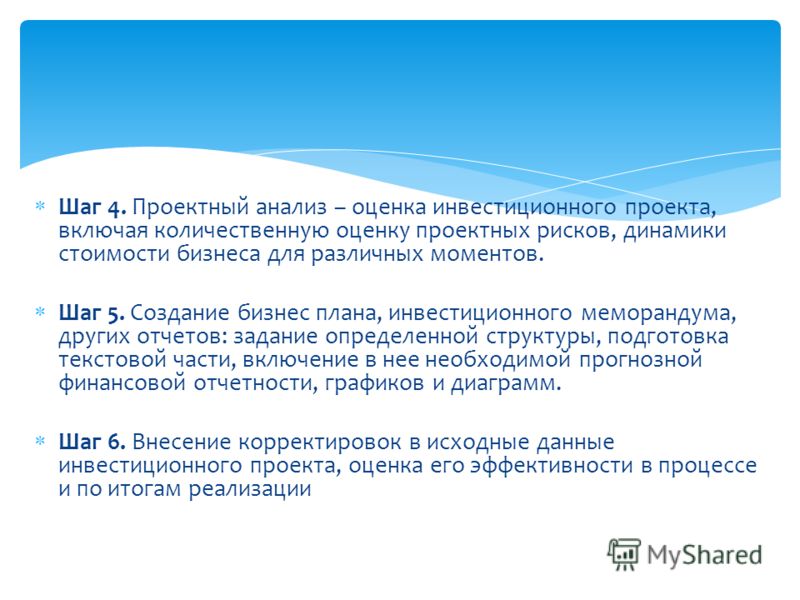 Шаг 4. Проектный анализ – оценка инвестиционного проекта, включая количественную оценку проектных рисков, динамики стоимости бизнеса для различных моментов.

Шаг 5. Создание бизнес плана, инвестиционного меморандума, других отчетов: задание определенной структуры, подготовка текстовой части, включение в нее необходимой прогнозной финансовой отчетности, графиков и диаграмм.

Шаг 6. Внесение корректировок в исходные данные инвестиционного проекта, оценка его эффективности в процессе и по итогам реализации

MyShared